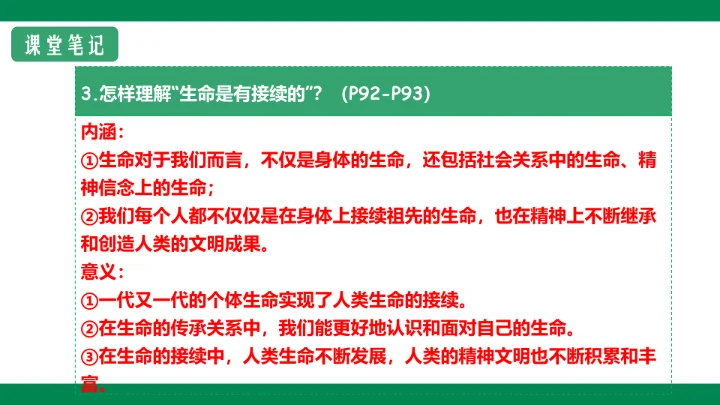 课堂笔记

3.怎样理解“生命是有接续的”？（P92-P93）

内涵：
①生命对于我们而言，不仅是身体的生命，还包括社会关系中的生命、精神信念上的生命；
②我们每个人都不仅仅是在身体上接续祖先的生命，也在精神上不断继承和创造人类的文明成果。
意义：
①一代又一代的个体生命实现了人类生命的接续。
②在生命的传承关系中，我们能更好地认识和面对自己的生命。
③在生命的接续中，人类生命不断发展，人类的精神文明也不断积累和丰富。